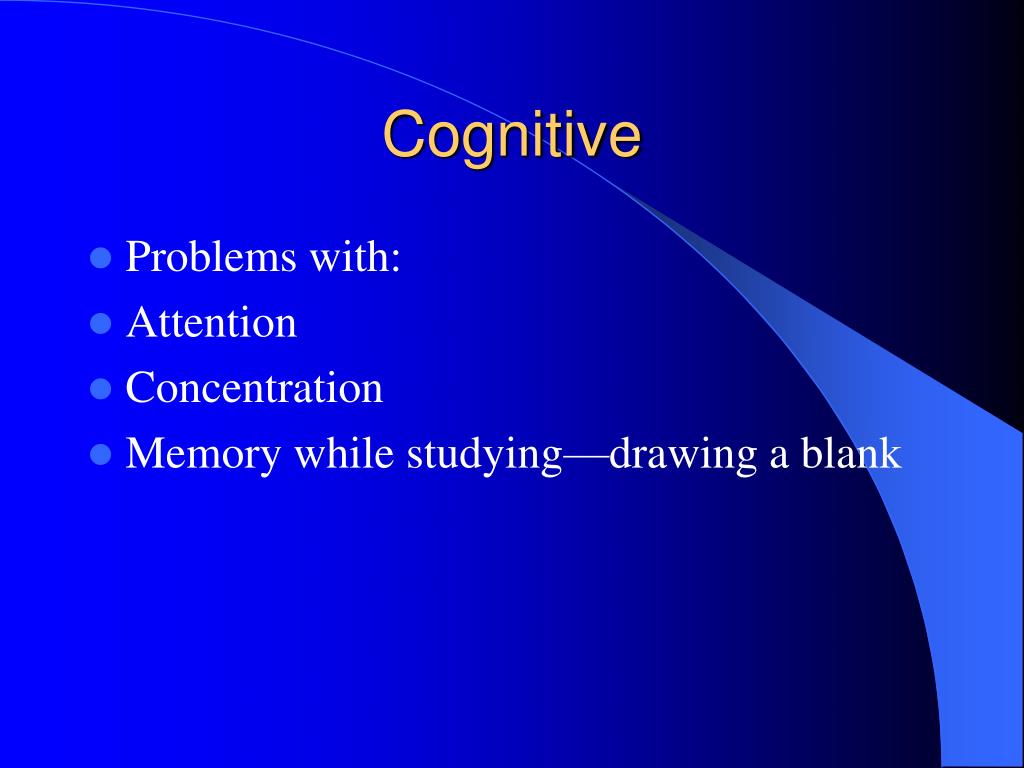 Cognitive

- Problems with:
- Attention
- Concentration
- Memory while studying—drawing a blank